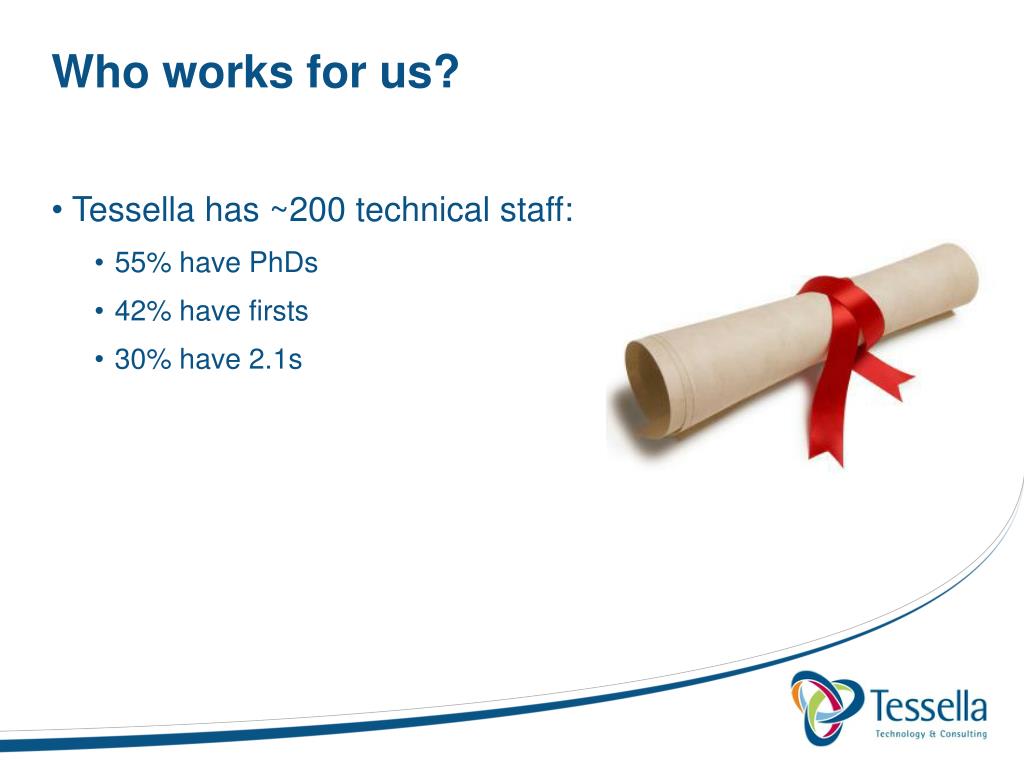 Who works for us?

• Tessella has ~200 technical staff:

• 55% have PhDs

• 42% have firsts

• 30% have 2.1s

Tessella
Technology & Consulting